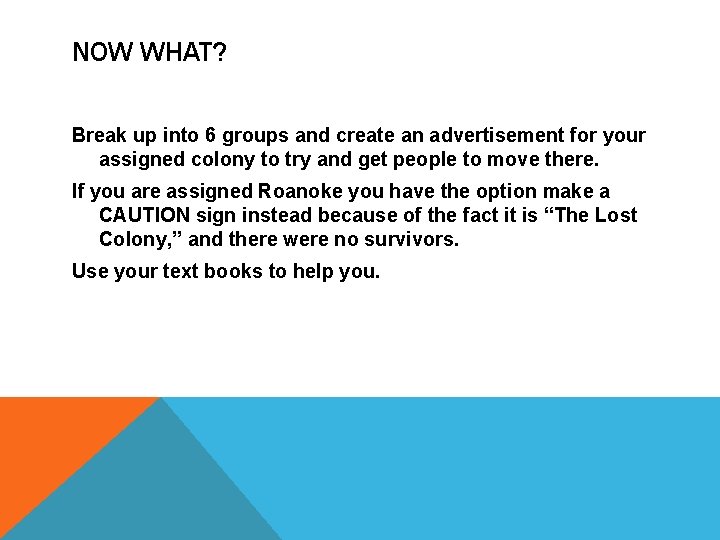 NOW WHAT?

Break up into 6 groups and create an advertisement for your assigned colony to try and get people to move there.

If you are assigned Roanoke you have the option make a CAUTION sign instead because of the fact it is “The Lost Colony,” and there were no survivors.

Use your text books to help you.